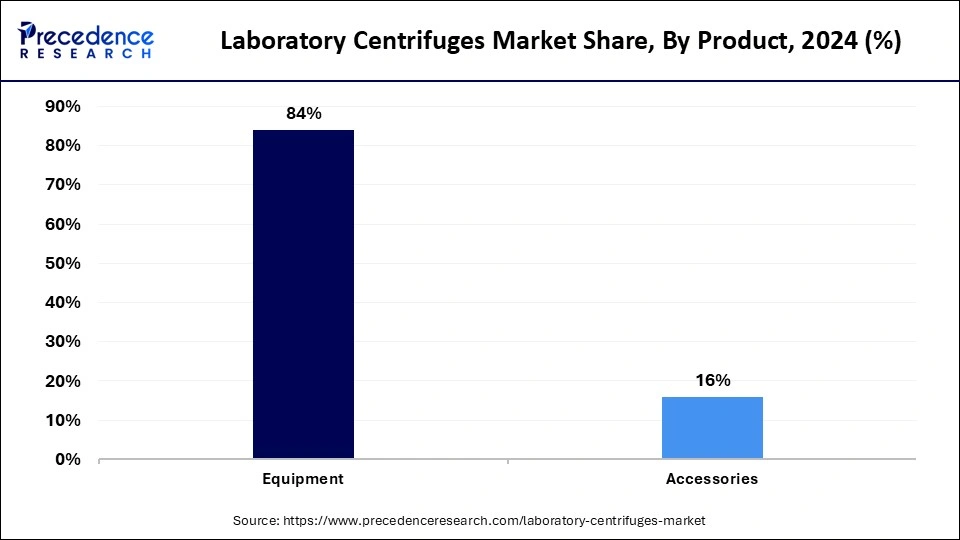 Precedence RESEARCH

Laboratory Centrifuges Market Share, By Product, 2024 (%)

90%
80%
70%
60%
50%
40%
30%
20%
10%
0%

84%

16%

Equipment

Accessories

Source: https://www.precedenceresearch.com/laboratory-centrifuges-market